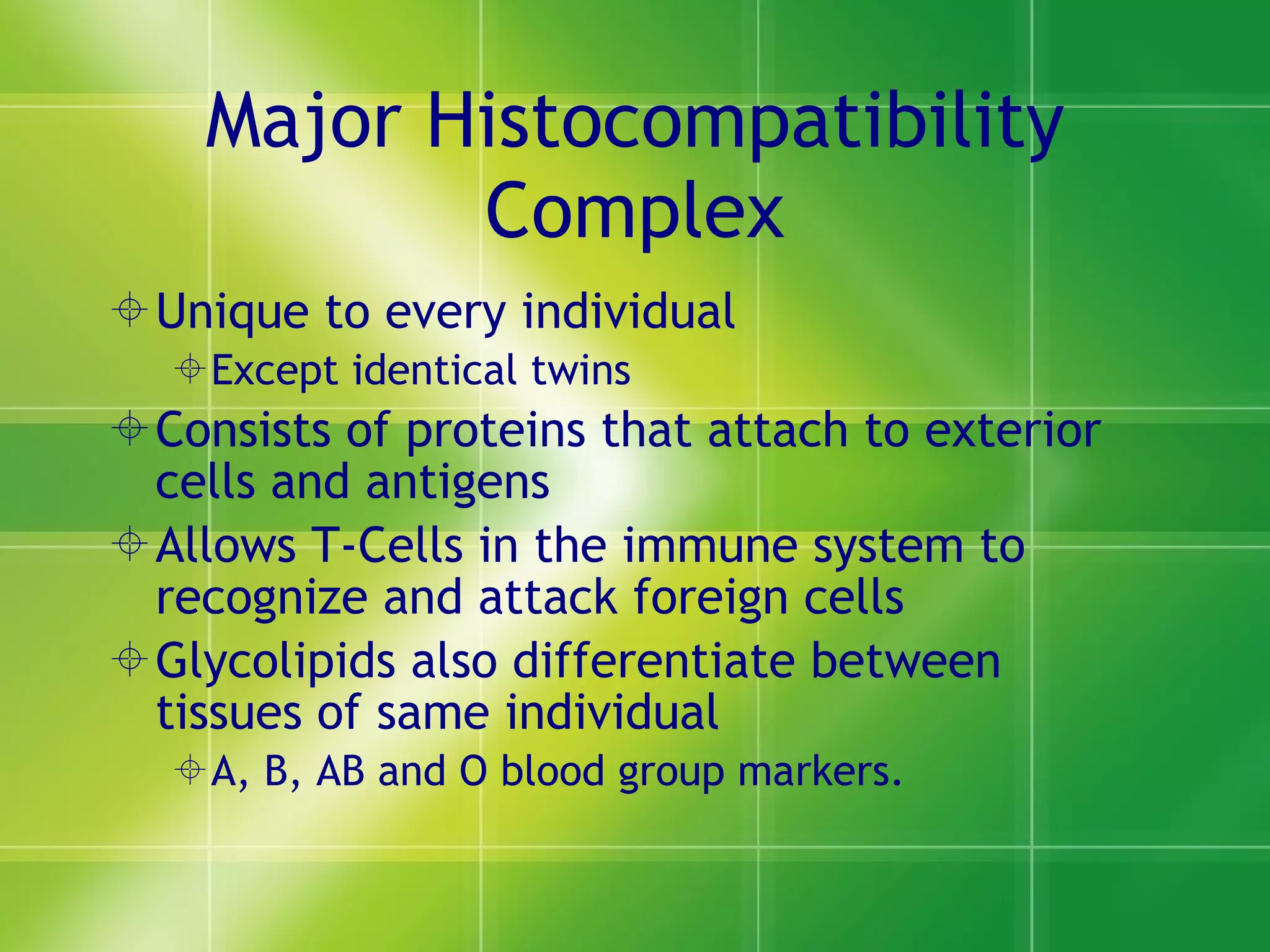 Major Histocompatibility Complex

Unique to every individual

Except identical twins

Consists of proteins that attach to exterior cells and antigens

Allows T-Cells in the immune system to recognize and attack foreign cells

Glycolipids also differentiate between tissues of same individual

A, B, AB and O blood group markers.